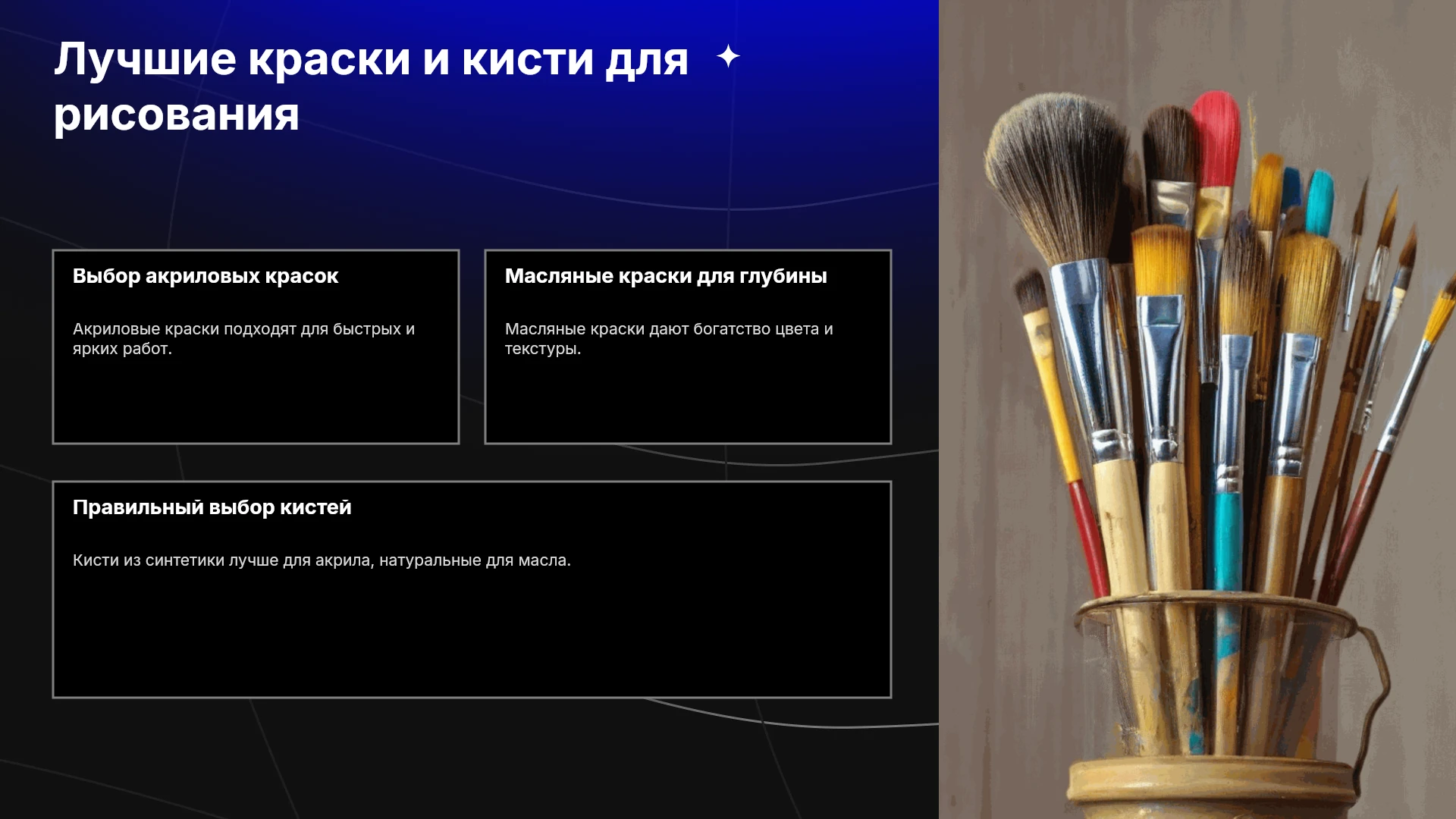 Лучшие краски и кисти для рисования

Выбор акриловых красок

Акриловые краски подходят для быстрых и ярких работ.

Масляные краски для глубины

Масляные краски дают богатство цвета и текстуры.

Правильный выбор кистей

Кисти из синтетики лучше для акрила, натуральные для масла.